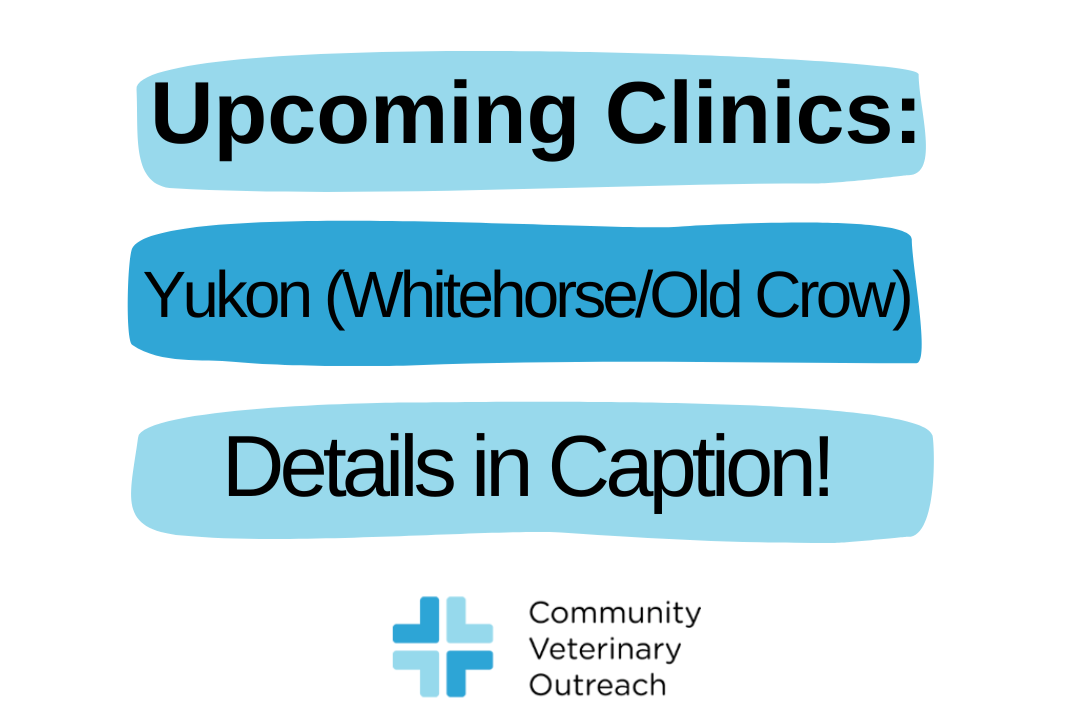 Upcoming Clinics:

Yukon (Whitehorse/Old Crow)

Details in Caption!

Community
Veterinary
Outreach